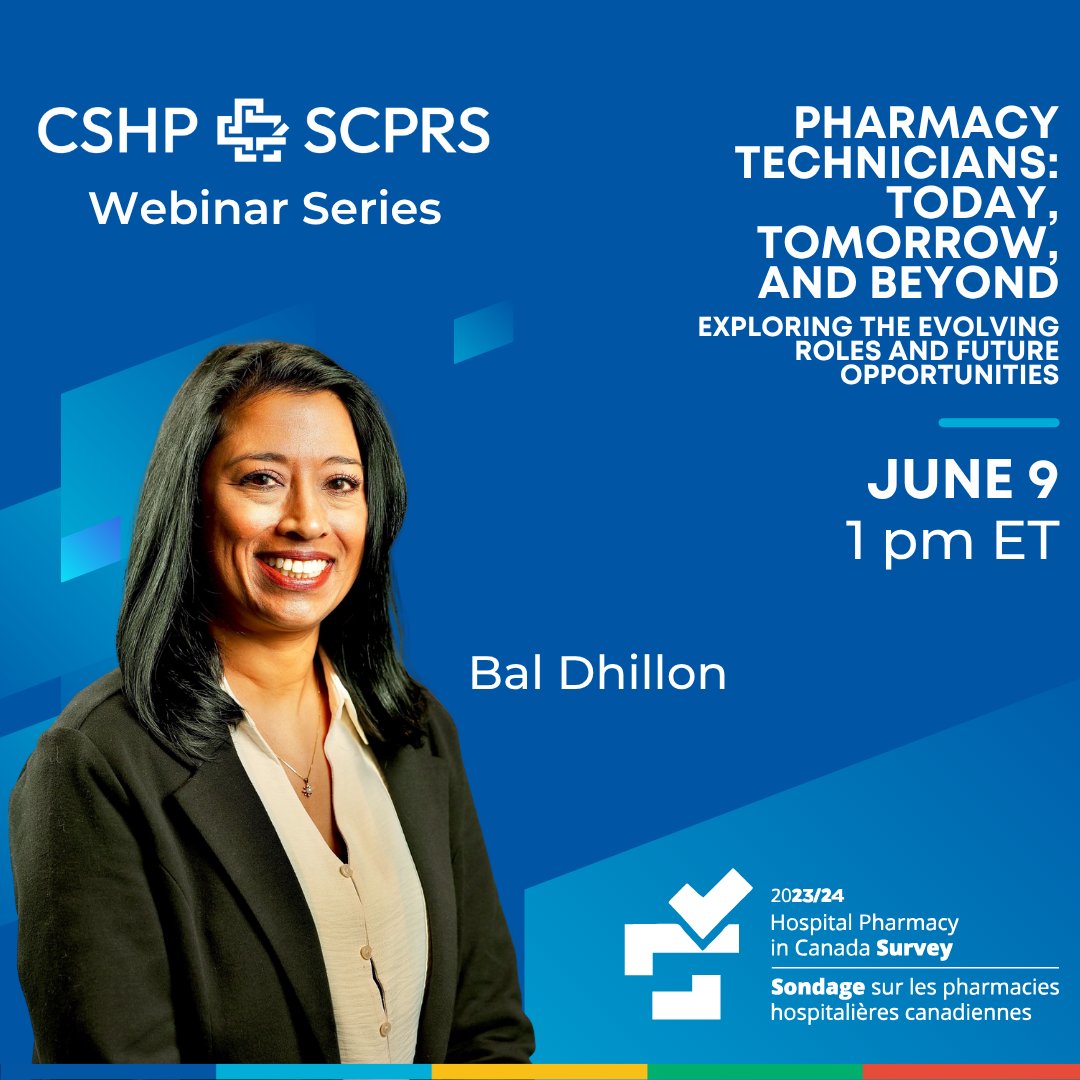 CSHP SCPRS
Webinar Series

PHARMACY TECHNICIANS: TODAY, TOMORROW, AND BEYOND

EXPLORING THE EVOLVING ROLES AND FUTURE OPPORTUNITIES

JUNE 9
1 pm ET

Bal Dhillon

2023/24
Hospital Pharmacy in Canada Survey
Sondage sur les pharmacies hospitalières canadiennes